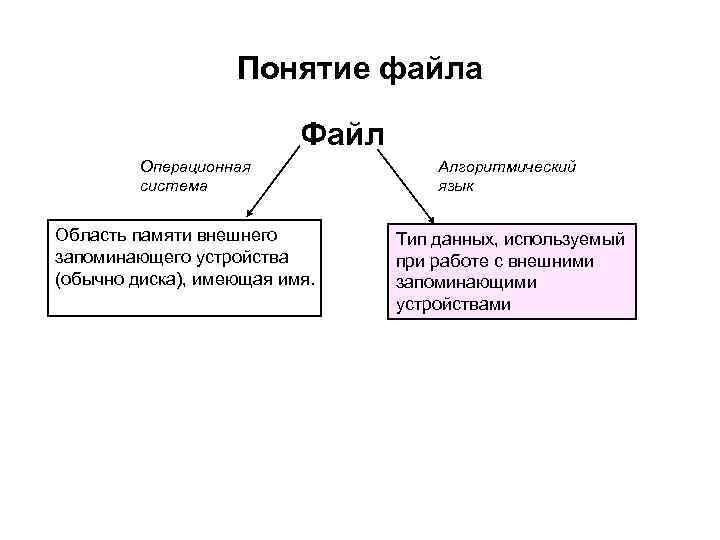 Понятие файла

Файл

Операционная система

Алгоритмический язык

Область памяти внешнего запоминающего устройства (обычно диска), имеющая имя.

Тип данных, используемый при работе с внешними запоминающими устройствами